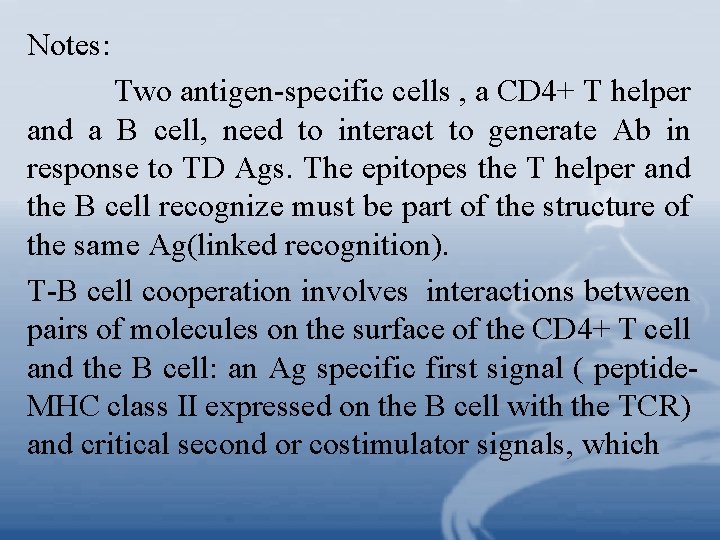 Notes:

Two antigen-specific cells , a CD4+ T helper and a B cell, need to interact to generate Ab in response to TD Ags. The epitopes the T helper and the B cell recognize must be part of the structure of the same Ag(linked recognition).

T-B cell cooperation involves interactions between pairs of molecules on the surface of the CD4+ T cell and the B cell: an Ag specific first signal ( peptide-MHC class II expressed on the B cell with the TCR) and critical second or costimulator signals, which